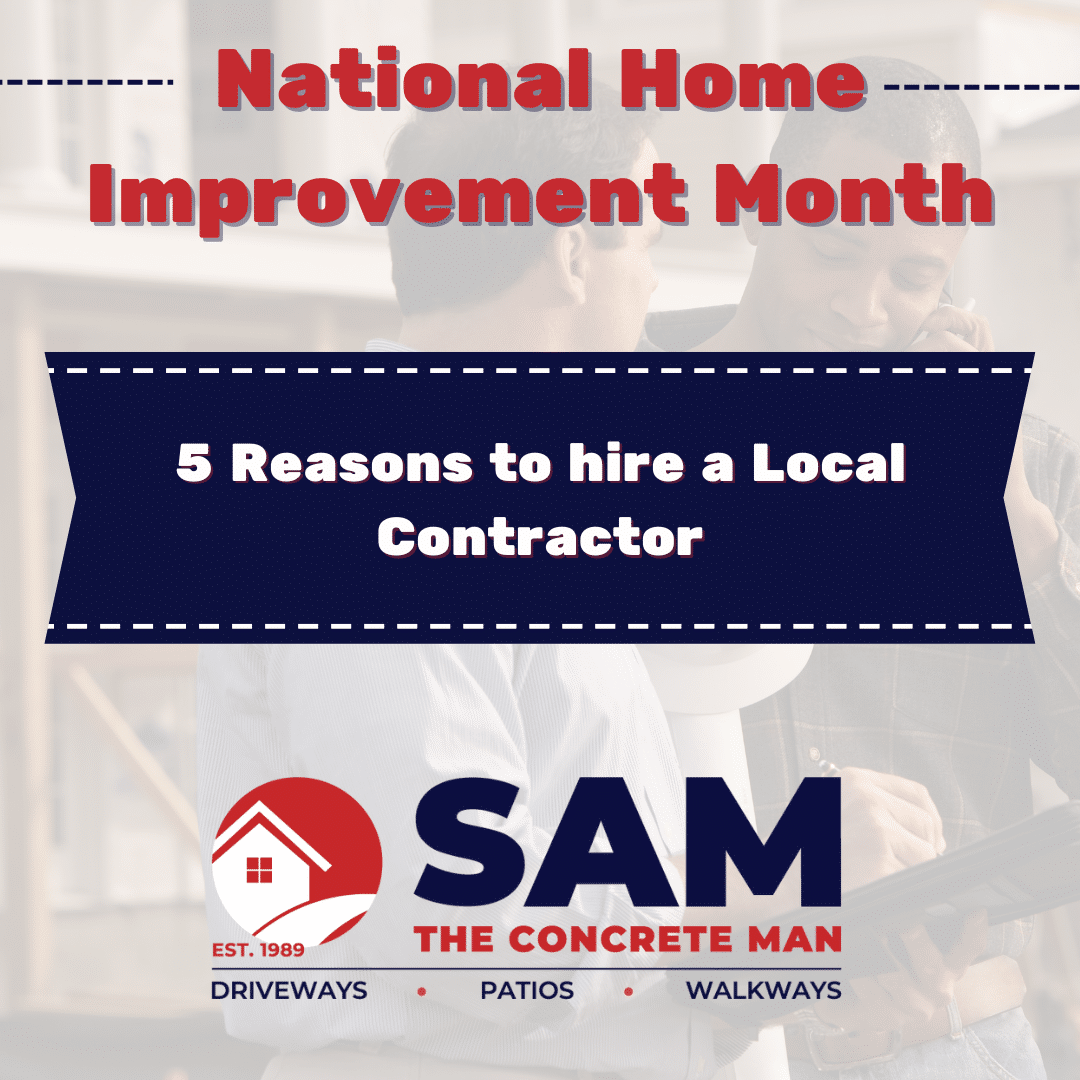 National Home Improvement Month

5 Reasons to hire a Local Contractor

EST. 1989

SAM
THE CONCRETE MAN

DRIVEWAYS • PATIOS • WALKWAYS